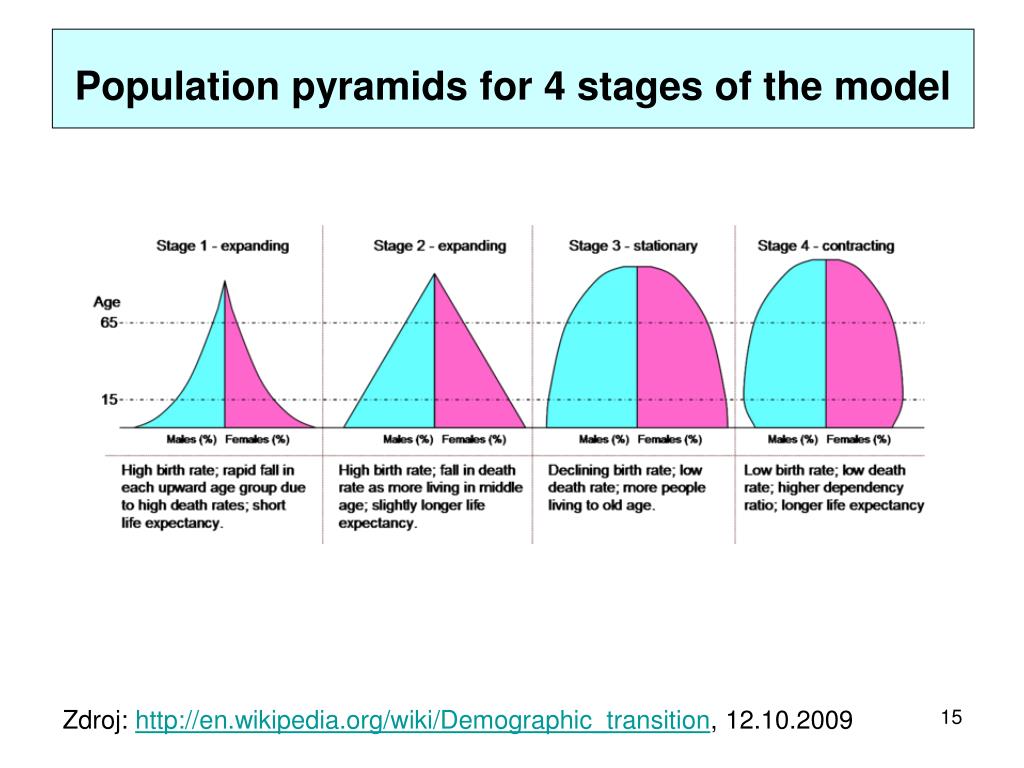 Population pyramids for 4 stages of the model

Stage 1 - expanding

Stage 2 - expanding

Stage 3 - stationary

Stage 4 - contracting

Age

65

15

Males (%) Females (%)

Males (%) Females (%)

Males (%) Females (%)

Males (%) Females (%)

High birth rate; rapid fall in each upward age group due to high death rates; short life expectancy.

High birth rate; fall in death rate as more living in middle age; slightly longer life expectancy.

Declining birth rate; low death rate; more people living to old age.

Low birth rate; low death rate; higher dependency ratio; longer life expectancy

Zdroj: http://en.wikipedia.org/wiki/Demographic_transition, 12.10.2009

15